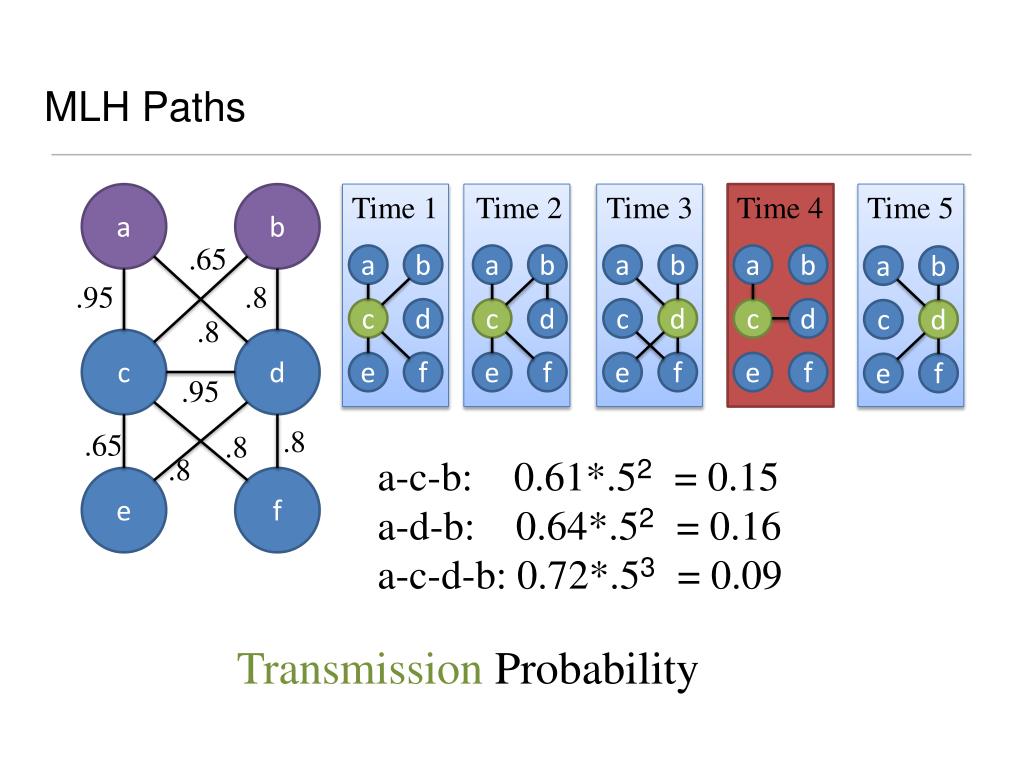 MLH Paths

a
b
.65
.95
.8
.8
c
d
.95
.65
.8
.8
.8
e
f

Time 1
a b
c d
e f

Time 2
a b
c d
e f

Time 3
a b
c d
e f

Time 4
a b
c d
e f

Time 5
a b
c d
e f

a-c-b: $0.61*.5^2 = 0.15$
a-d-b: $0.64*.5^2 = 0.16$
a-c-d-b: $0.72*.5^3 = 0.09$

Transmission Probability